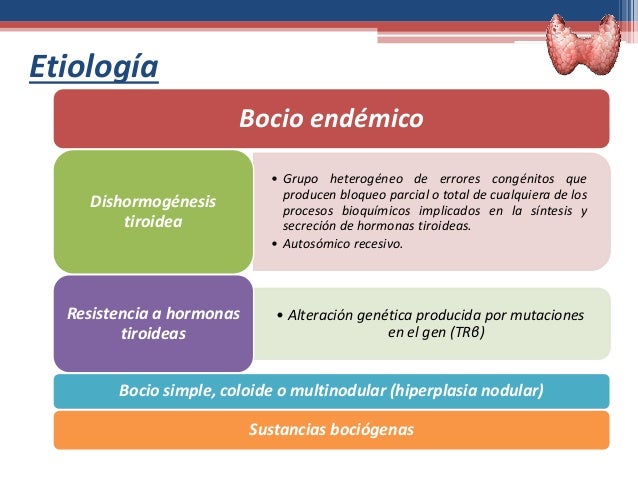 Etiología

Bocio endémico

Dishormogénesis tiroidea

• Grupo heterogéneo de errores congénitos que producen bloqueo parcial o total de cualquiera de los procesos bioquímicos implicados en la síntesis y secreción de hormonas tiroideas.
• Autosómico recesivo.

Resistencia a hormonas tiroideas

• Alteración genética producida por mutaciones en el gen (TRβ)

Bocio simple, coloide o multinodular (hiperplasia nodular)

Sustancias bociógenas